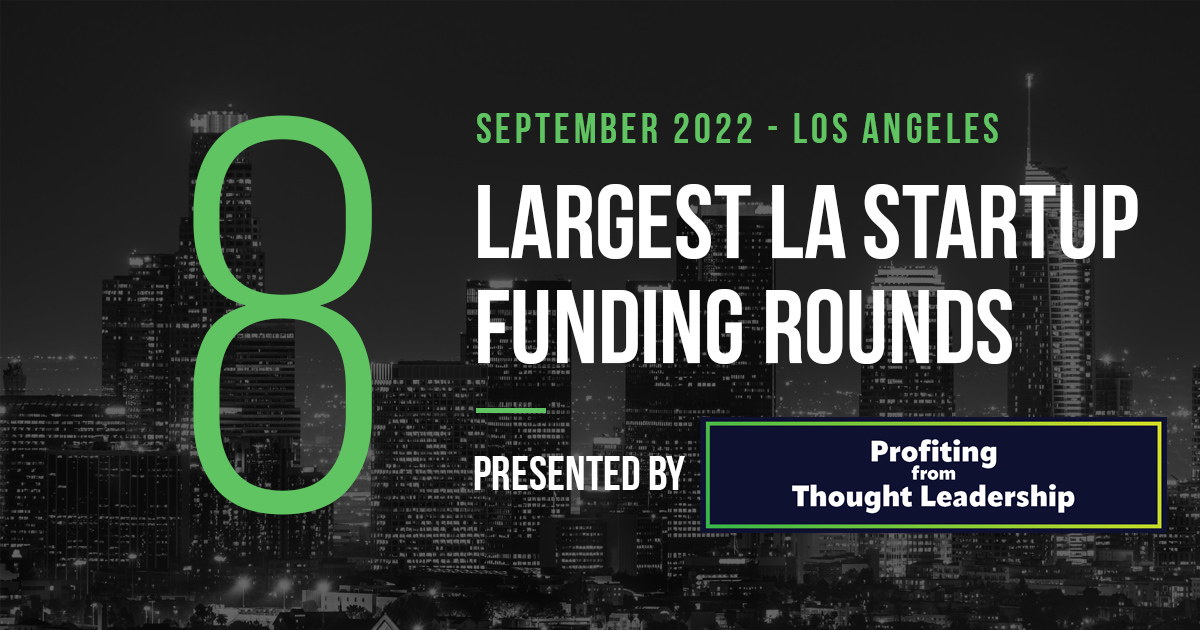 8

SEPTEMBER 2022 - LOS ANGELES

LARGEST LA STARTUP FUNDING ROUNDS

PRESENTED BY

Profiting from Thought Leadership